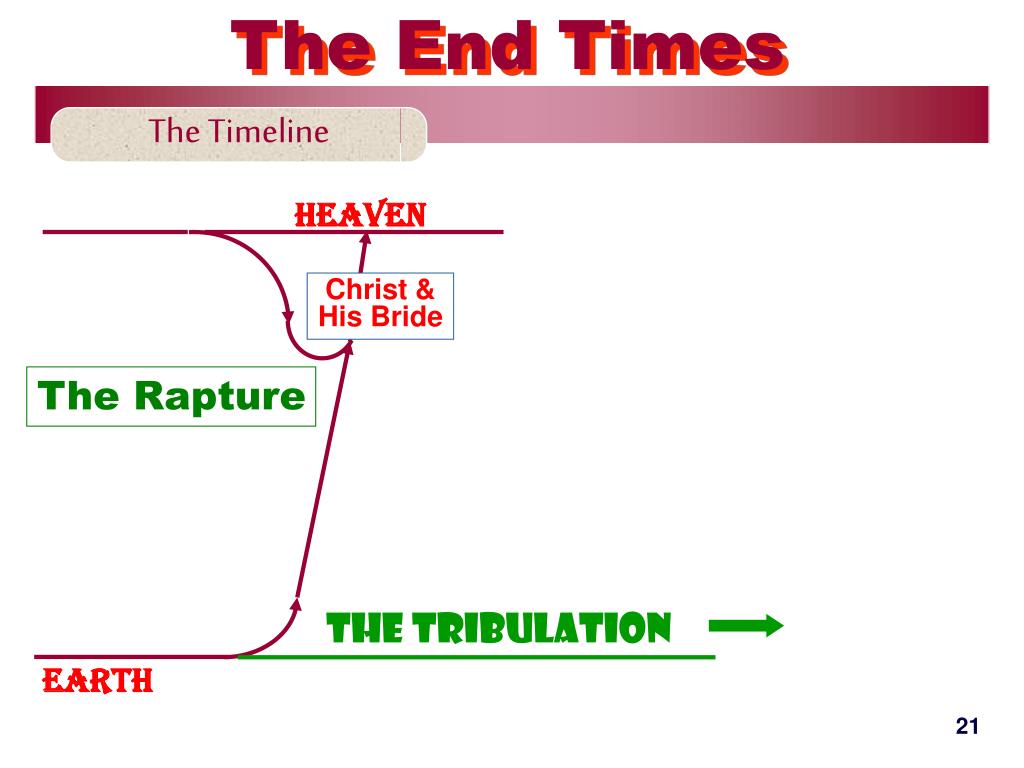 The End Times

The Timeline

HEAVEN

Christ & His Bride

The Rapture

THE TRIBULATION

EARTH

21